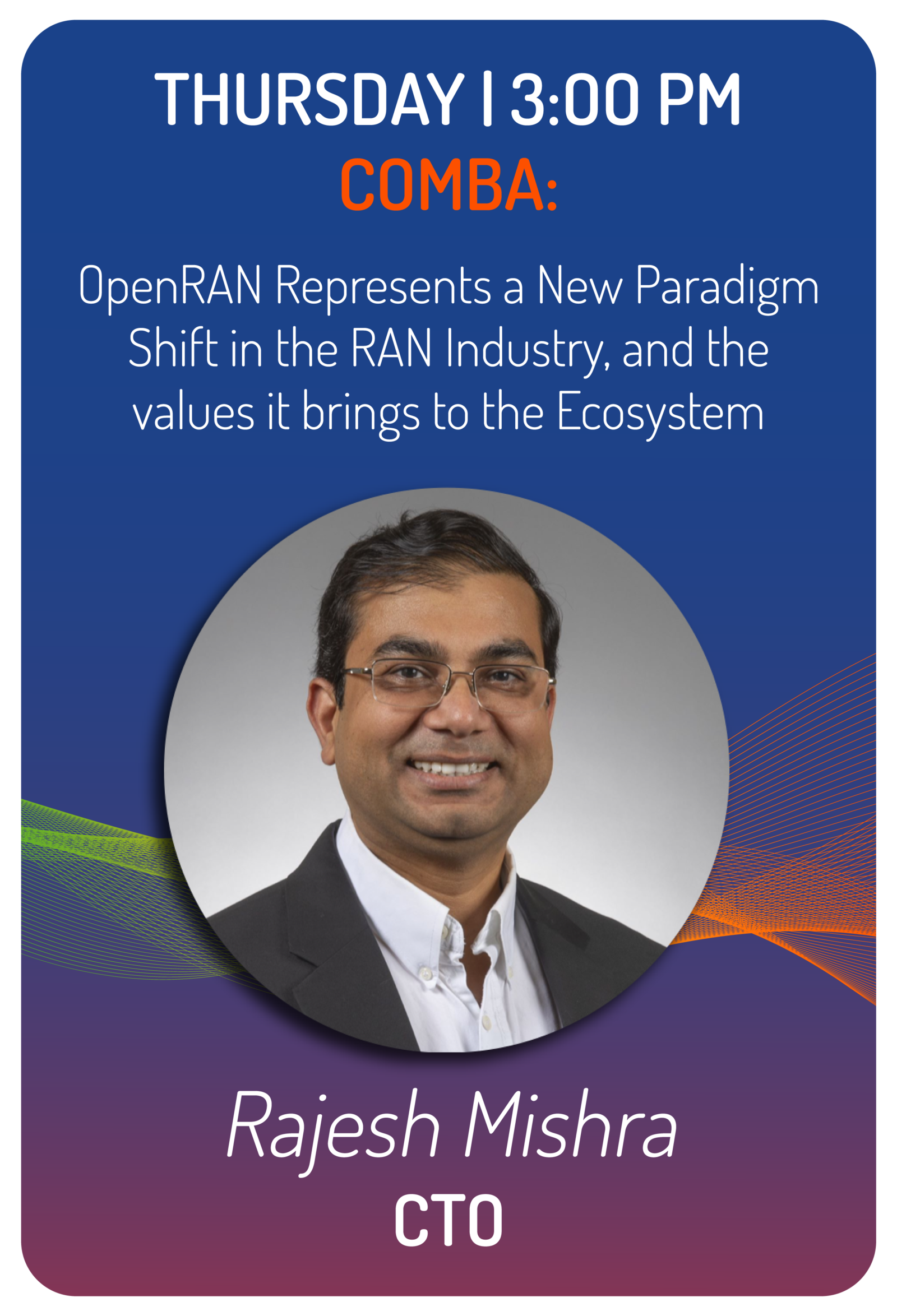 THURSDAY | 3:00 PM
COMBA:

OpenRAN Represents a New Paradigm Shift in the RAN Industry, and the values it brings to the Ecosystem

Rajesh Mishra
CTO